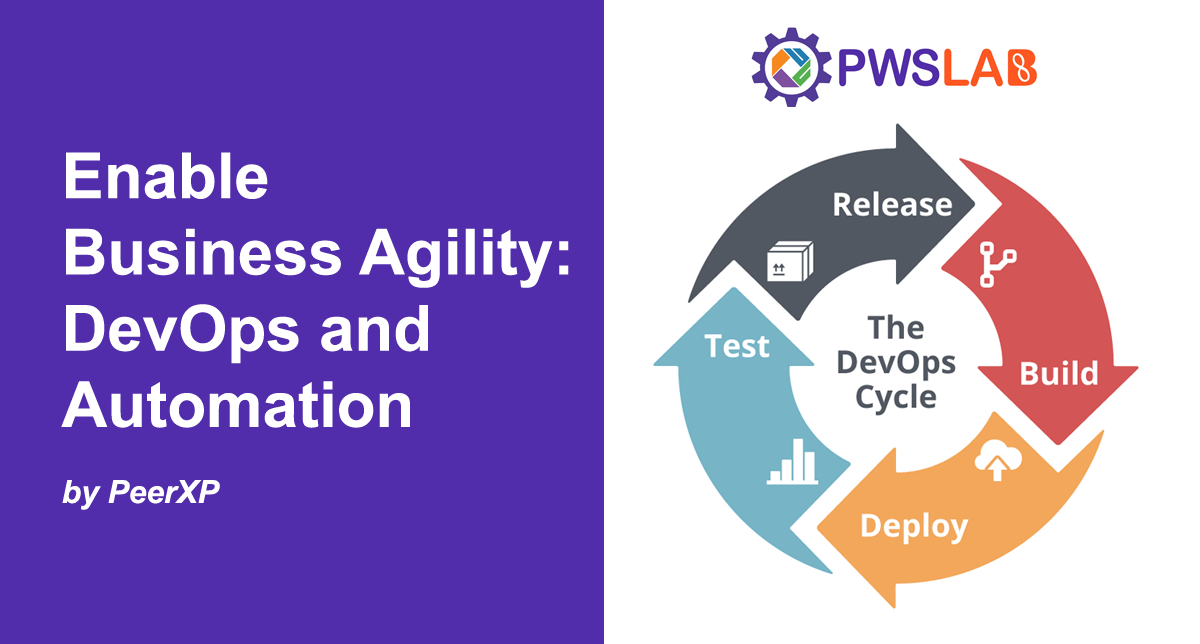 Enable Business Agility: DevOps and Automation

by PeerXP

PWSLAB

Release

Build

Deploy

Test

The DevOps Cycle